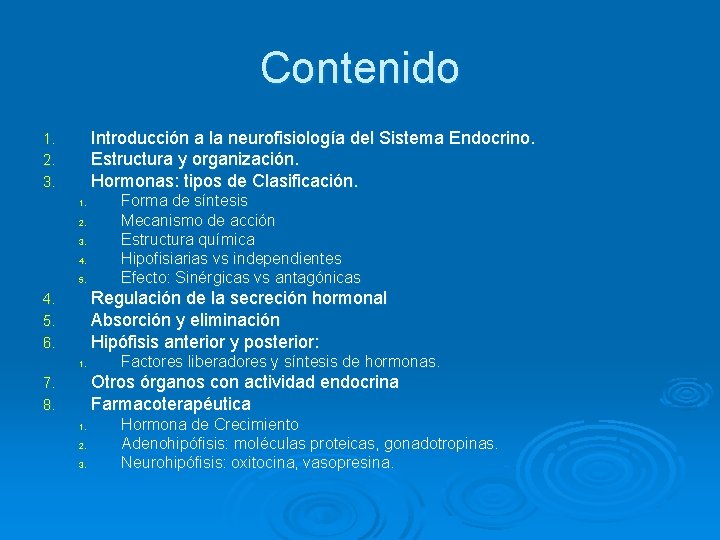 Contenido

1. Introducción a la neurofisiología del Sistema Endocrino.
2. Estructura y organización.
3. Hormonas: tipos de Clasificación.
   1. Forma de síntesis
   2. Mecanismo de acción
   3. Estructura química
   4. Hipofisiarias vs independientes
   5. Efecto: Sinérgicas vs antagónicas
4. Regulación de la secreción hormonal
5. Absorción y eliminación
6. Hipófisis anterior y posterior:
   1. Factores liberadores y síntesis de hormonas.
7. Otros órganos con actividad endocrina
8. Farmacoterapéutica
   1. Hormona de Crecimiento
   2. Adenohipófisis: moléculas proteicas, gonadotropinas.
   3. Neurohipófisis: oxitocina, vasopresina.